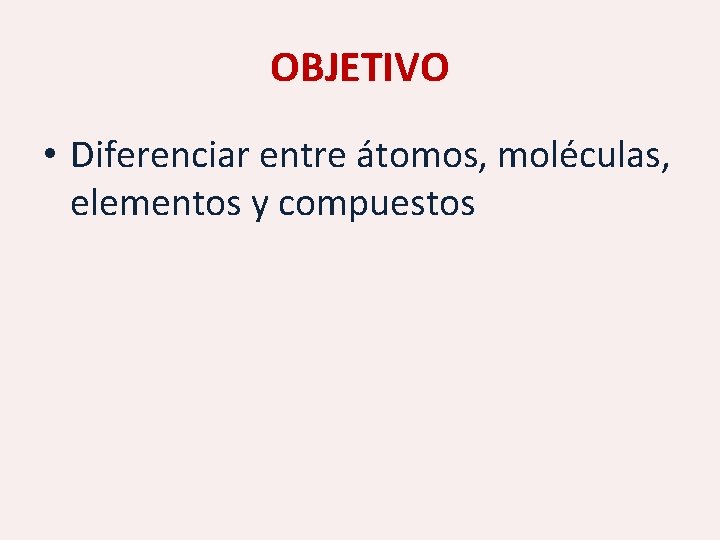 OBJETIVO

• Diferenciar entre átomos, moléculas, elementos y compuestos